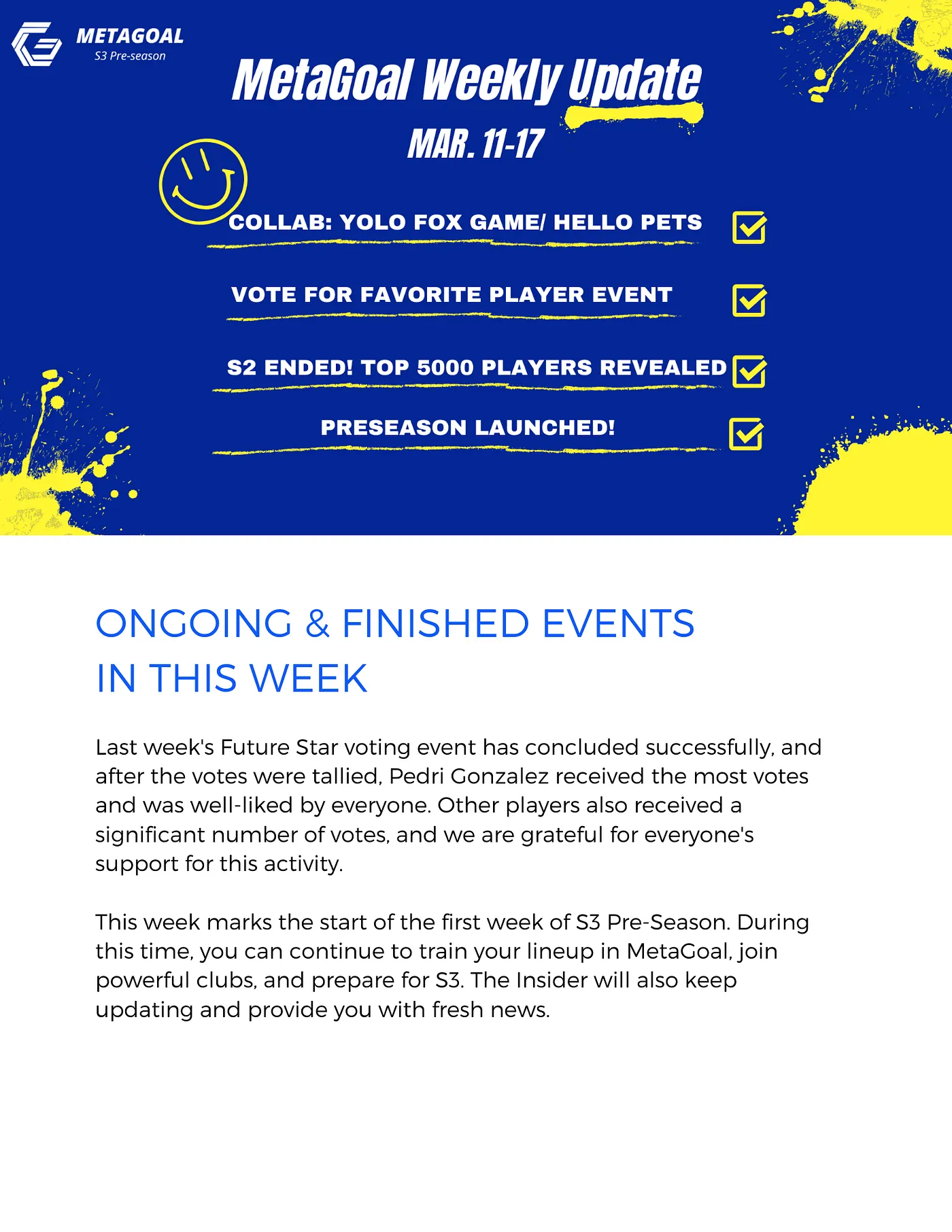 METAGOAL
S3 Pre-season

MetaGoal Weekly Update
MAR. 11-17

COLLAB: YOLO FOX GAME/ HELLO PETS

VOTE FOR FAVORITE PLAYER EVENT

S2 ENDED! TOP 5000 PLAYERS REVEALED

PRESEASON LAUNCHED!

ONGOING & FINISHED EVENTS IN THIS WEEK

Last week's Future Star voting event has concluded successfully, and after the votes were tallied, Pedri Gonzalez received the most votes and was well-liked by everyone. Other players also received a significant number of votes, and we are grateful for everyone's support for this activity.

This week marks the start of the first week of S3 Pre-Season. During this time, you can continue to train your lineup in MetaGoal, join powerful clubs, and prepare for S3. The Insider will also keep updating and provide you with fresh news.